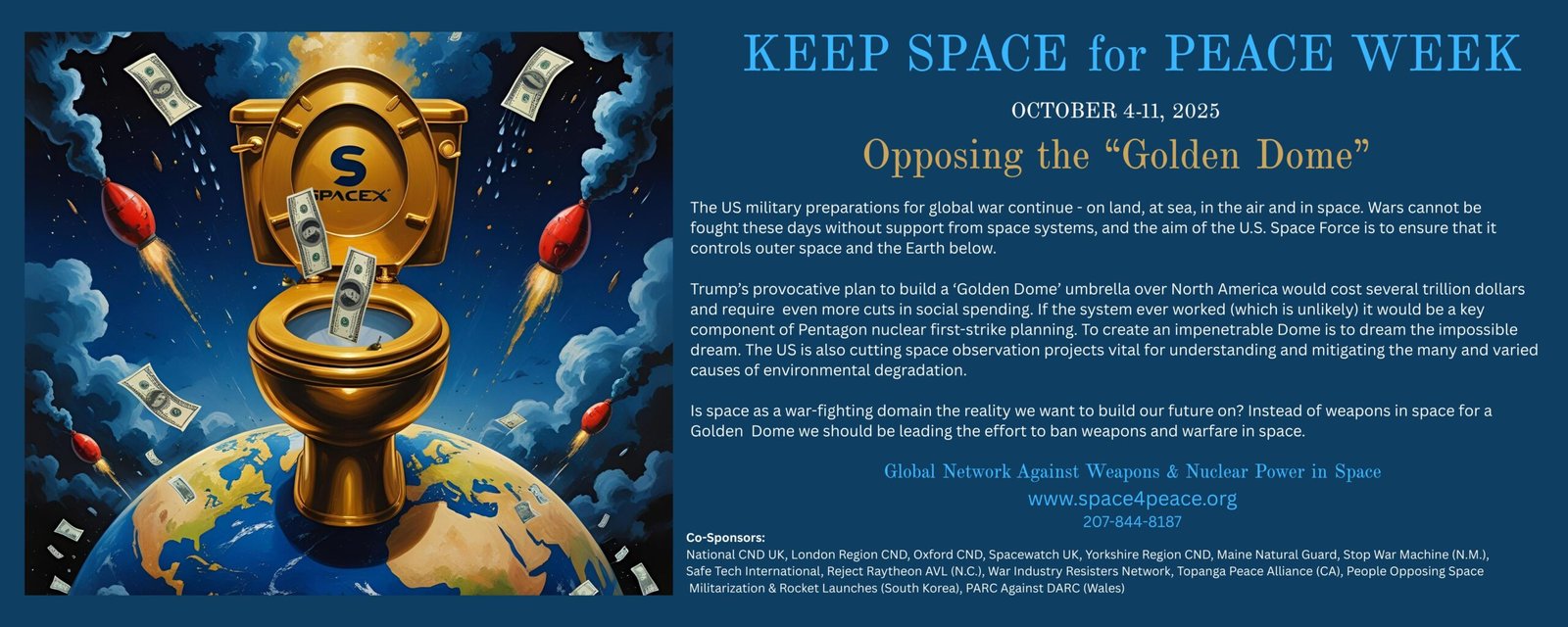 S
SPACEX

KEEP SPACE for PEACE WEEK

OCTOBER 4-11, 2025

Opposing the “Golden Dome”

The US military preparations for global war continue - on land, at sea, in the air and in space. Wars cannot be fought these days without support from space systems, and the aim of the U.S. Space Force is to ensure that it controls outer space and the Earth below.

Trump’s provocative plan to build a ‘Golden Dome’ umbrella over North America would cost several trillion dollars and require even more cuts in social spending. If the system ever worked (which is unlikely) it would be a key component of Pentagon nuclear first-strike planning. To create an impenetrable Dome is to dream the impossible dream. The US is also cutting space observation projects vital for understanding and mitigating the many and varied causes of environmental degradation.

Is space as a war-fighting domain the reality we want to build our future on? Instead of weapons in space for a Golden Dome we should be leading the effort to ban weapons and warfare in space.

Global Network Against Weapons & Nuclear Power in Space
www.space4peace.org
207-844-8187

Co-Sponsors:
National CND UK, London Region CND, Oxford CND, Spacewatch UK, Yorkshire Region CND, Maine Natural Guard, Stop War Machine (N.M.), Safe Tech International, Reject Raytheon AVL (N.C.), War Industry Resisters Network, Topanga Peace Alliance (CA), People Opposing Space Militarization & Rocket Launches (South Korea), PARC Against DARC (Wales)